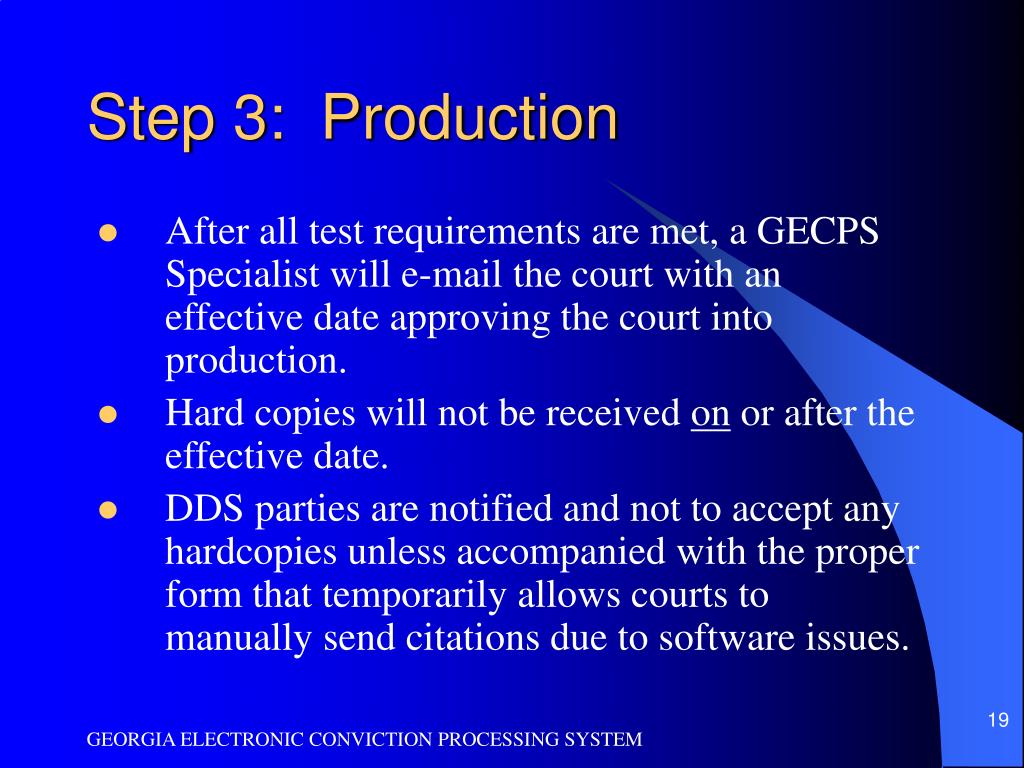 Step 3: Production

- After all test requirements are met, a GECPS Specialist will e-mail the court with an effective date approving the court into production.
- Hard copies will not be received on or after the effective date.
- DDS parties are notified and not to accept any hardcopies unless accompanied with the proper form that temporarily allows courts to manually send citations due to software issues.

19

GEORGIA ELECTRONIC CONVICTION PROCESSING SYSTEM